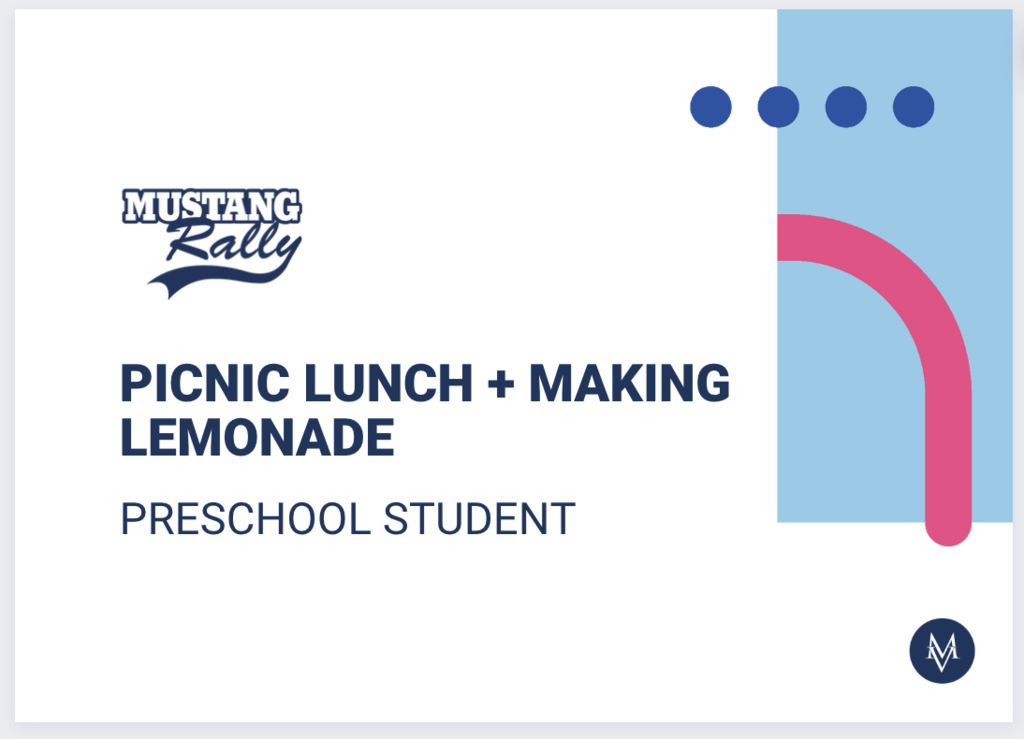 MUSTANG
Rally

PICNIC LUNCH + MAKING LEMONADE

PRESCHOOL STUDENT

MV